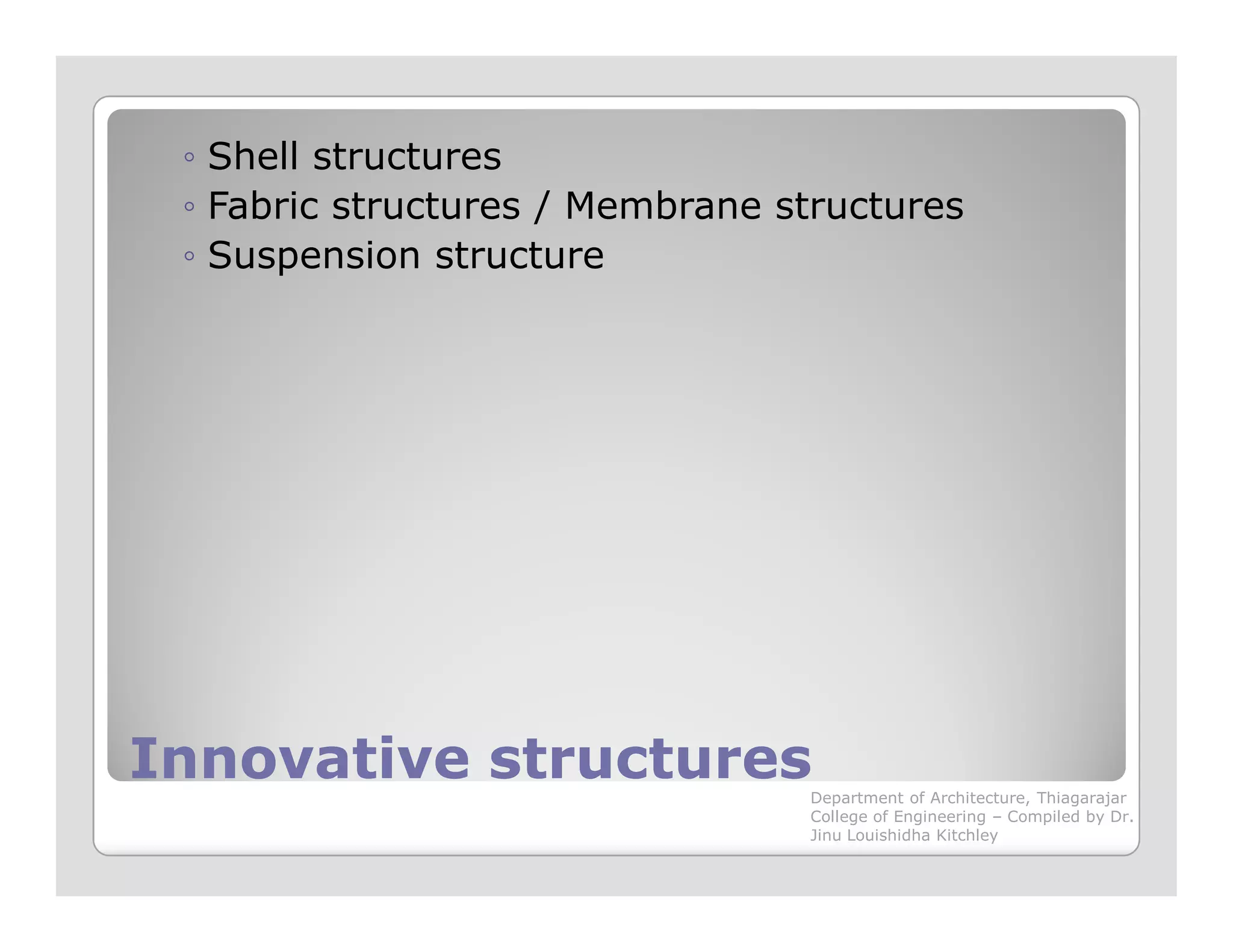 ◦ Shell structures
◦ Fabric structures / Membrane structures
◦ Suspension structure

Innovative structures

Department of Architecture, Thiagarajar College of Engineering – Compiled by Dr. Jinu Louishidha Kitchley